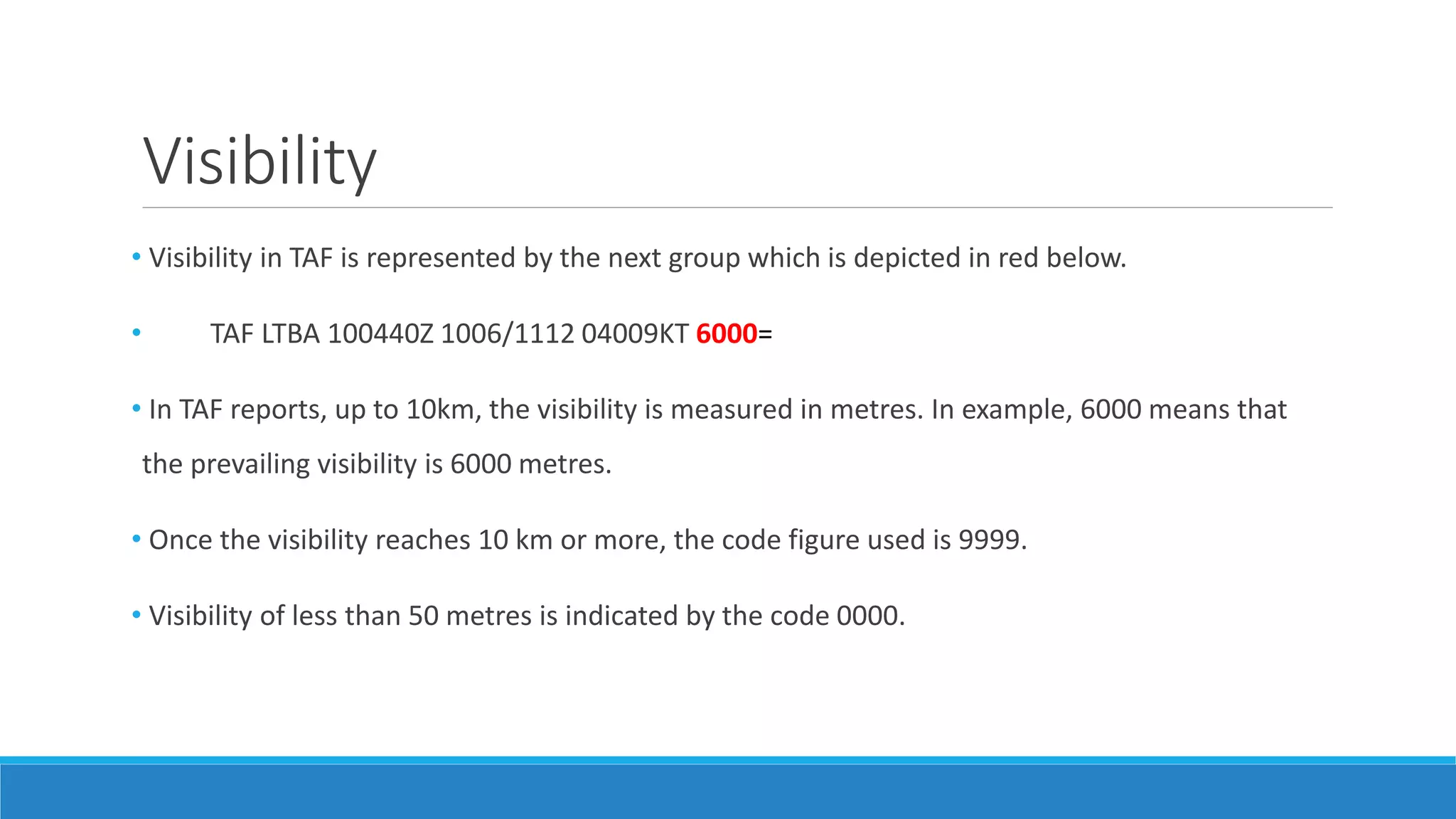 Visibility

• Visibility in TAF is represented by the next group which is depicted in red below.

• TAF LTBA 100440Z 1006/1112 04009KT 6000=

• In TAF reports, up to 10km, the visibility is measured in metres. In example, 6000 means that the prevailing visibility is 6000 metres.

• Once the visibility reaches 10 km or more, the code figure used is 9999.

• Visibility of less than 50 metres is indicated by the code 0000.